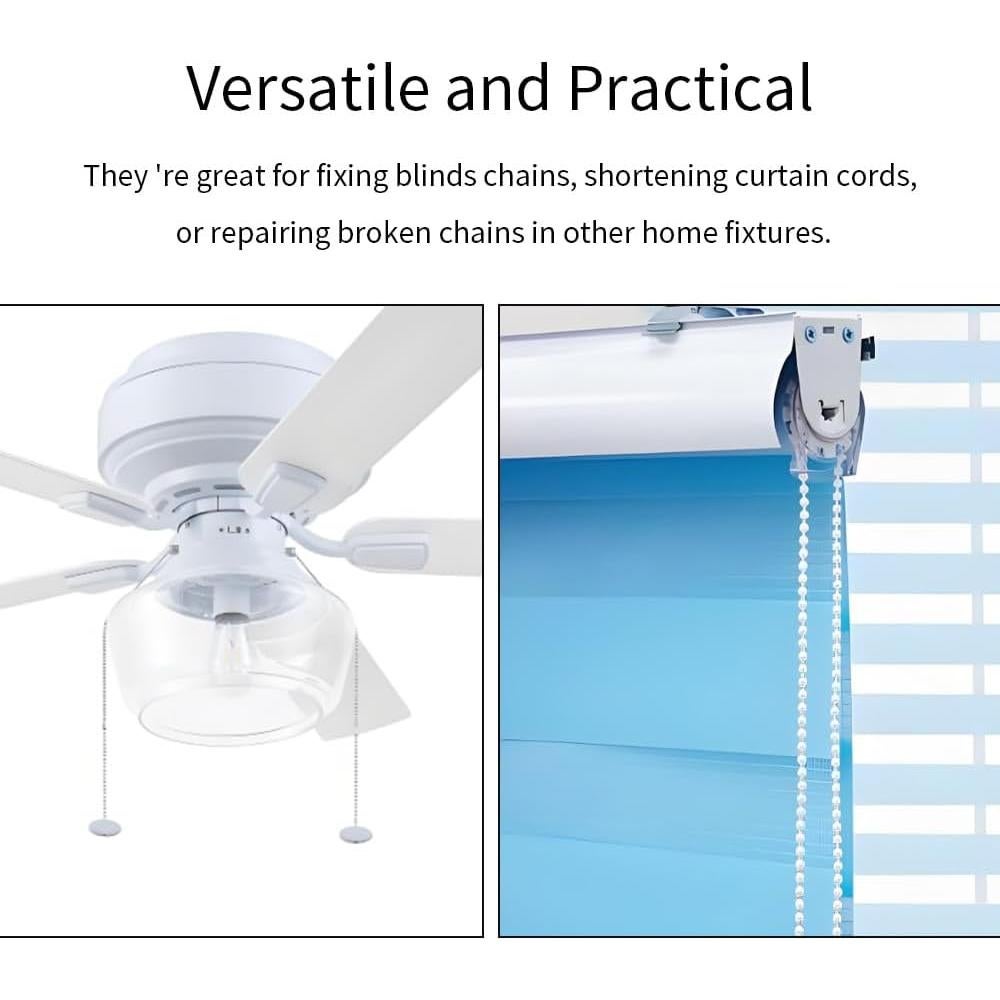 Versatile and Practical

They 're great for fixing blinds chains, shortening curtain cords, or repairing broken chains in other home fixtures.